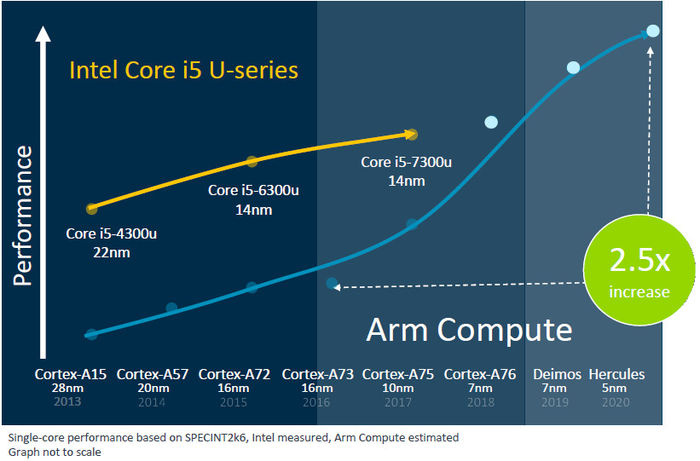 Performance

Intel Core i5 U-series

Core i5-4300u
22nm

Core i5-6300u
14nm

Core i5-7300u
14nm

2.5x
increase

Arm Compute

Cortex-A15
28nm
2013

Cortex-A57
20nm
2014

Cortex-A72
16nm
2015

Cortex-A73
16nm
2016

Cortex-A75
10nm
2017

Cortex-A76
7nm
2018

Deimos
7nm
2019

Hercules
5nm
2020

Single-core performance based on SPECINT2k6, Intel measured, Arm Compute estimated
Graph not to scale